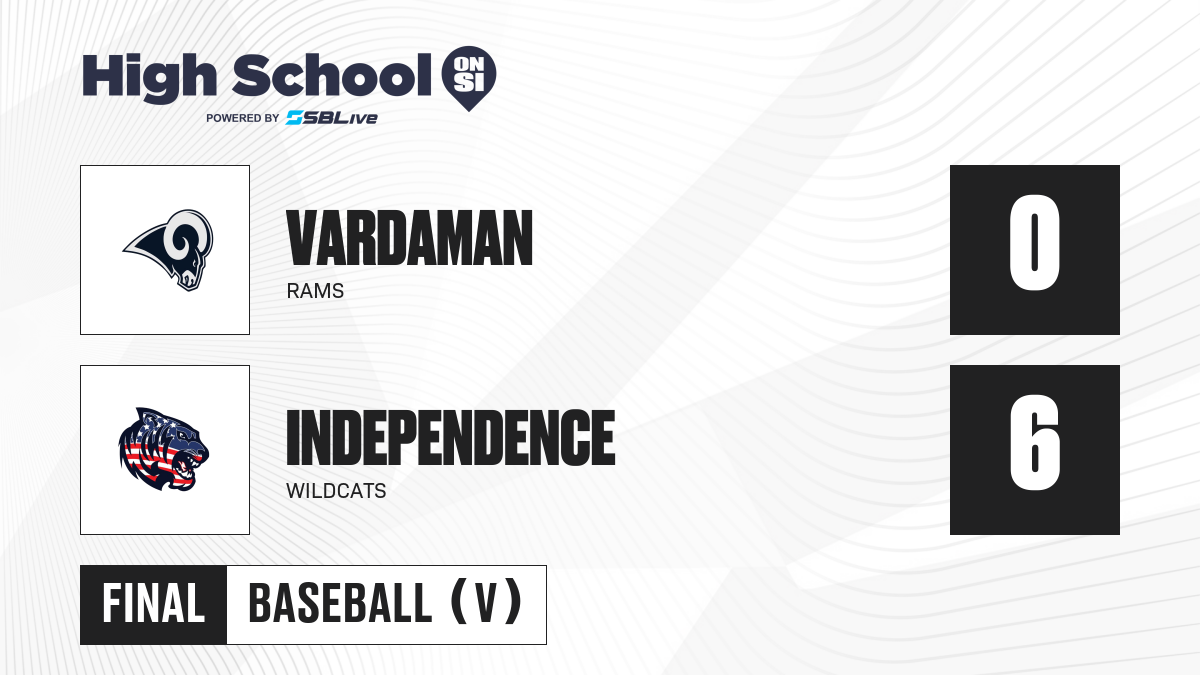 High School ON SI
POWERED BY SBLive

VARDAMAN
RAMS

0

INDEPENDENCE
WILDCATS

6

FINAL BASEBALL (V)